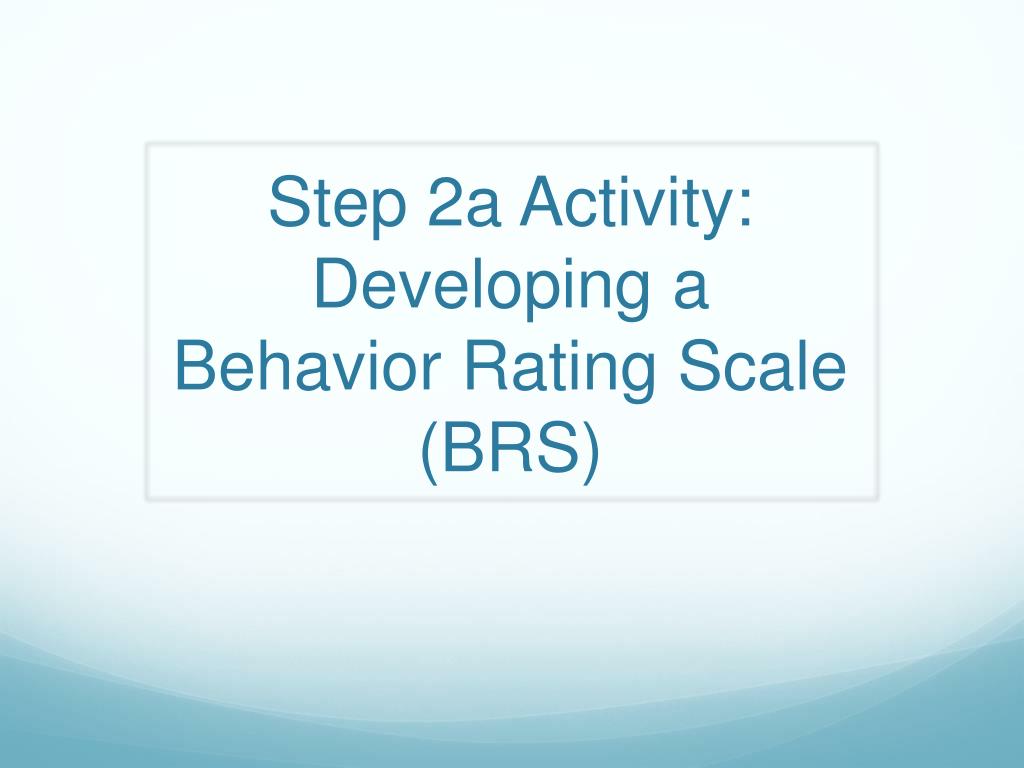 Step 2a Activity: Developing a Behavior Rating Scale (BRS)